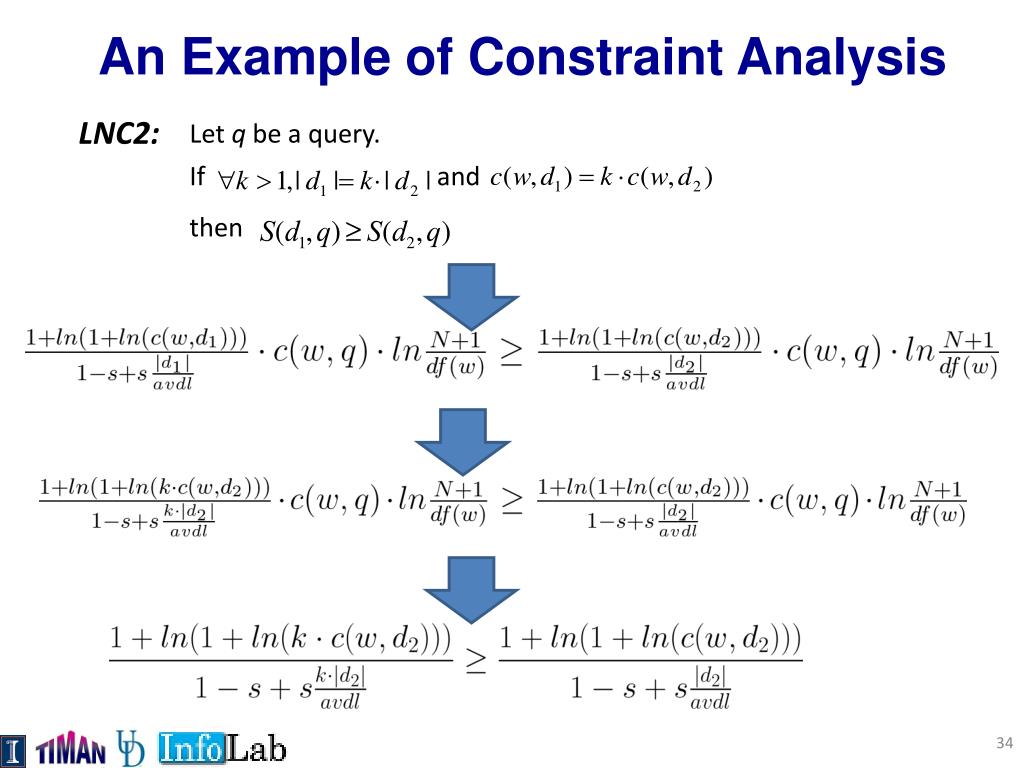 An Example of Constraint Analysis

LNC2: Let q be a query.

If $\forall k > 1, |d_1| = k \cdot |d_2|$ and $c(w, d_1) = k \cdot c(w, d_2)$

then $S(d_1, q) \geq S(d_2, q)$

$\frac{1+ln(1+ln(c(w,d_1)))}{1-s+s\frac{|d_1|}{avdl}} \cdot c(w,q) \cdot ln\frac{N+1}{df(w)} \geq \frac{1+ln(1+ln(c(w,d_2)))}{1-s+s\frac{|d_2|}{avdl}} \cdot c(w,q) \cdot ln\frac{N+1}{df(w)}$

$\frac{1+ln(1+ln(k \cdot c(w,d_2)))}{1-s+s\frac{k \cdot |d_2|}{avdl}} \cdot c(w,q) \cdot ln\frac{N+1}{df(w)} \geq \frac{1+ln(1+ln(c(w,d_2)))}{1-s+s\frac{|d_2|}{avdl}} \cdot c(w,q) \cdot ln\frac{N+1}{df(w)}$

$\frac{1+ln(1+ln(k \cdot c(w,d_2)))}{1-s+s\frac{k \cdot |d_2|}{avdl}} \geq \frac{1+ln(1+ln(c(w,d_2)))}{1-s+s\frac{|d_2|}{avdl}}$

I TIMAN UD InfoLab

34